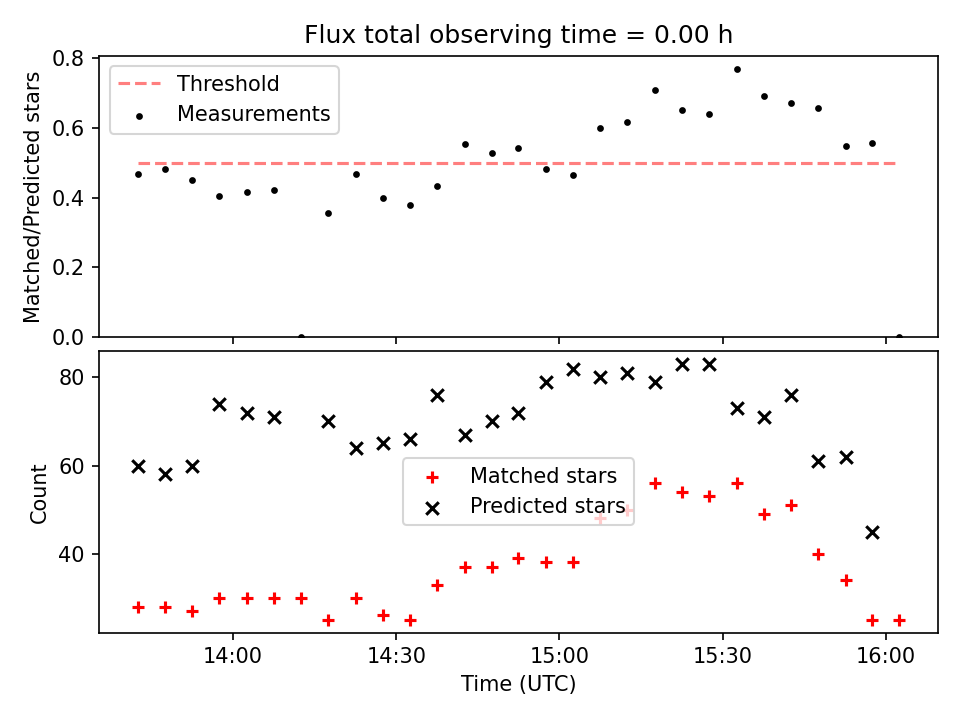 Flux total observing time = 0.00 h

Matched/Predicted stars

0.8
0.6
0.4
0.2
0.0

Threshold
Measurements

Count

80
60
40

Matched stars
Predicted stars

14:00
14:30
15:00
15:30
16:00

Time (UTC)